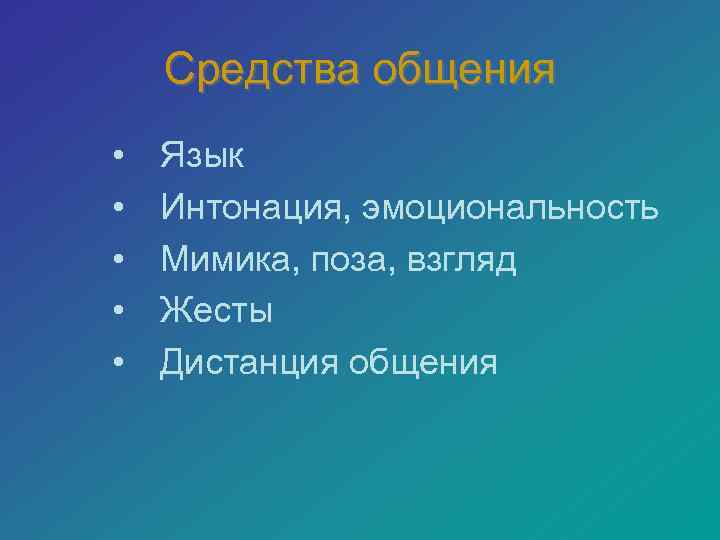 Средства общения

• Язык
• Интонация, эмоциональность
• Мимика, поза, взгляд
• Жесты
• Дистанция общения